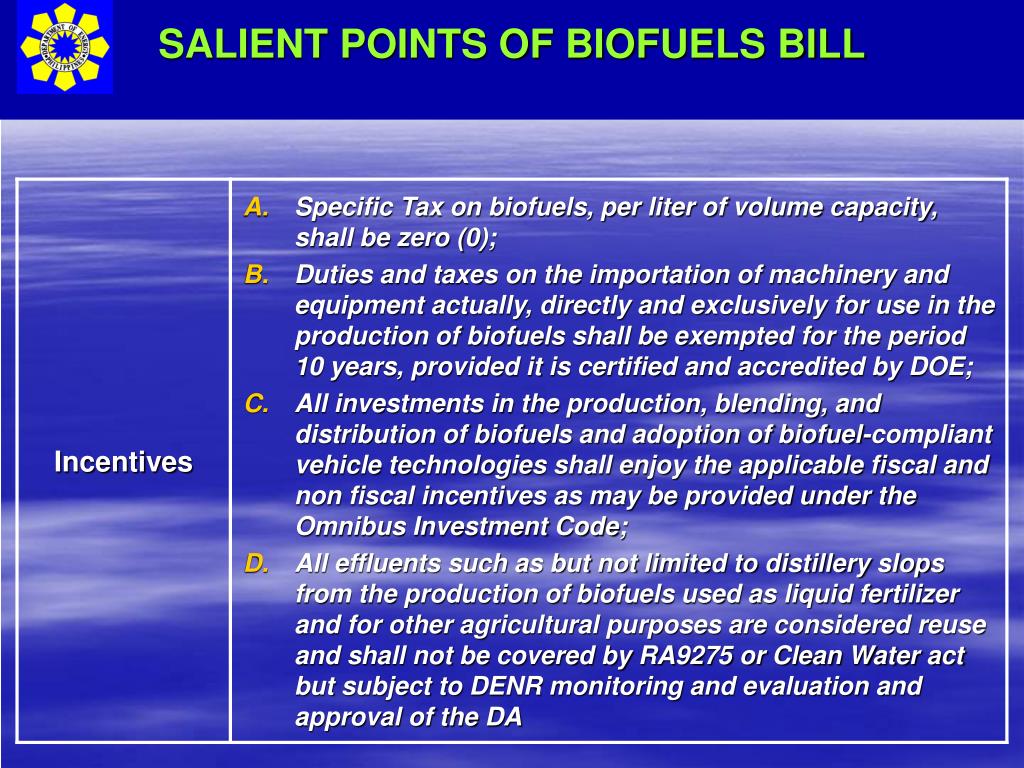 SALIENT POINTS OF BIOFUELS BILL

| Incentives | A. Specific Tax on biofuels, per liter of volume capacity, shall be zero (0); B. Duties and taxes on the importation of machinery and equipment actually, directly and exclusively for use in the production of biofuels shall be exempted for the period 10 years, provided it is certified and accredited by DOE; C. All investments in the production, blending, and distribution of biofuels and adoption of biofuel-compliant vehicle technologies shall enjoy the applicable fiscal and non fiscal incentives as may be provided under the Omnibus Investment Code; D. All effluents such as but not limited to distillery slops from the production of biofuels used as liquid fertilizer and for other agricultural purposes are considered reuse and shall not be covered by RA9275 or Clean Water act but subject to DENR monitoring and evaluation and approval of the DA |
|---|---|